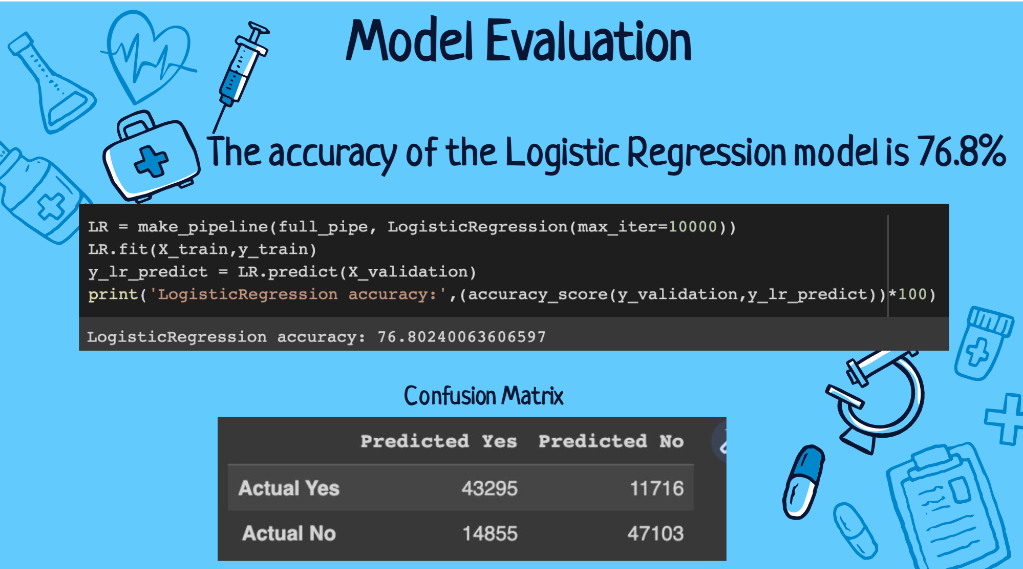 Model Evaluation

The accuracy of the Logistic Regression model is 76.8%

LR = make_pipeline(full_pipe, LogisticRegression(max_iter=10000))
LR.fit(X_train,y_train)
y_lr_predict = LR.predict(X_validation)
print('LogisticRegression accuracy:',(accuracy_score(y_validation,y_lr_predict))*100)

LogisticRegression accuracy: 76.80240063606597

Confusion Matrix

| | Predicted Yes | Predicted No |
|---|---|---|
| Actual Yes | 43295 | 11716 |
| Actual No | 14855 | 47103 |